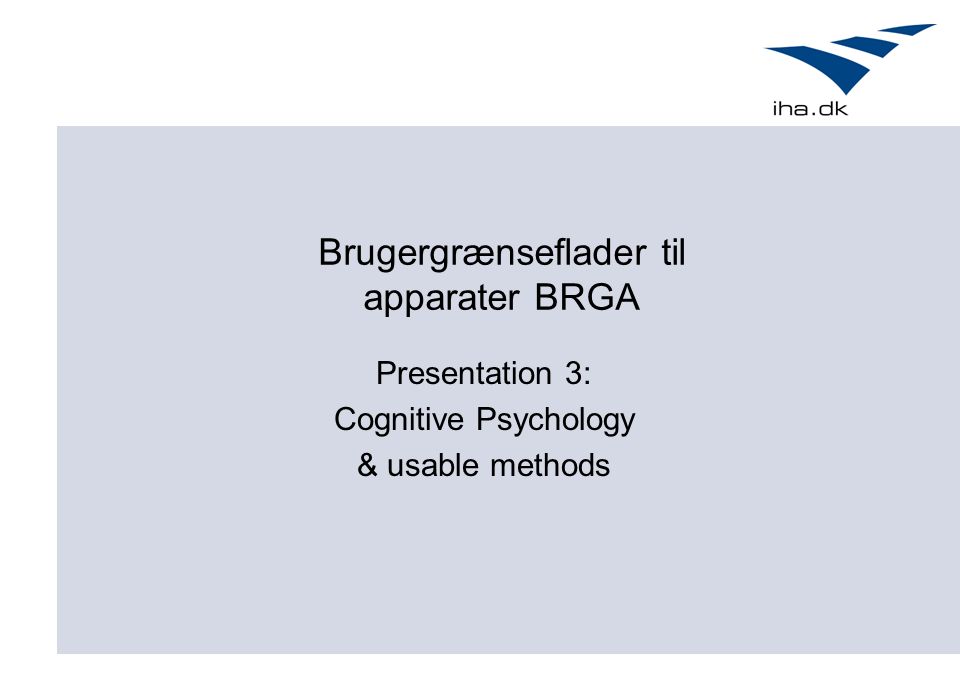 iha.dk

Brugergrænseflader til apparater BRGA

Presentation 3:
Cognitive Psychology
& usable methods